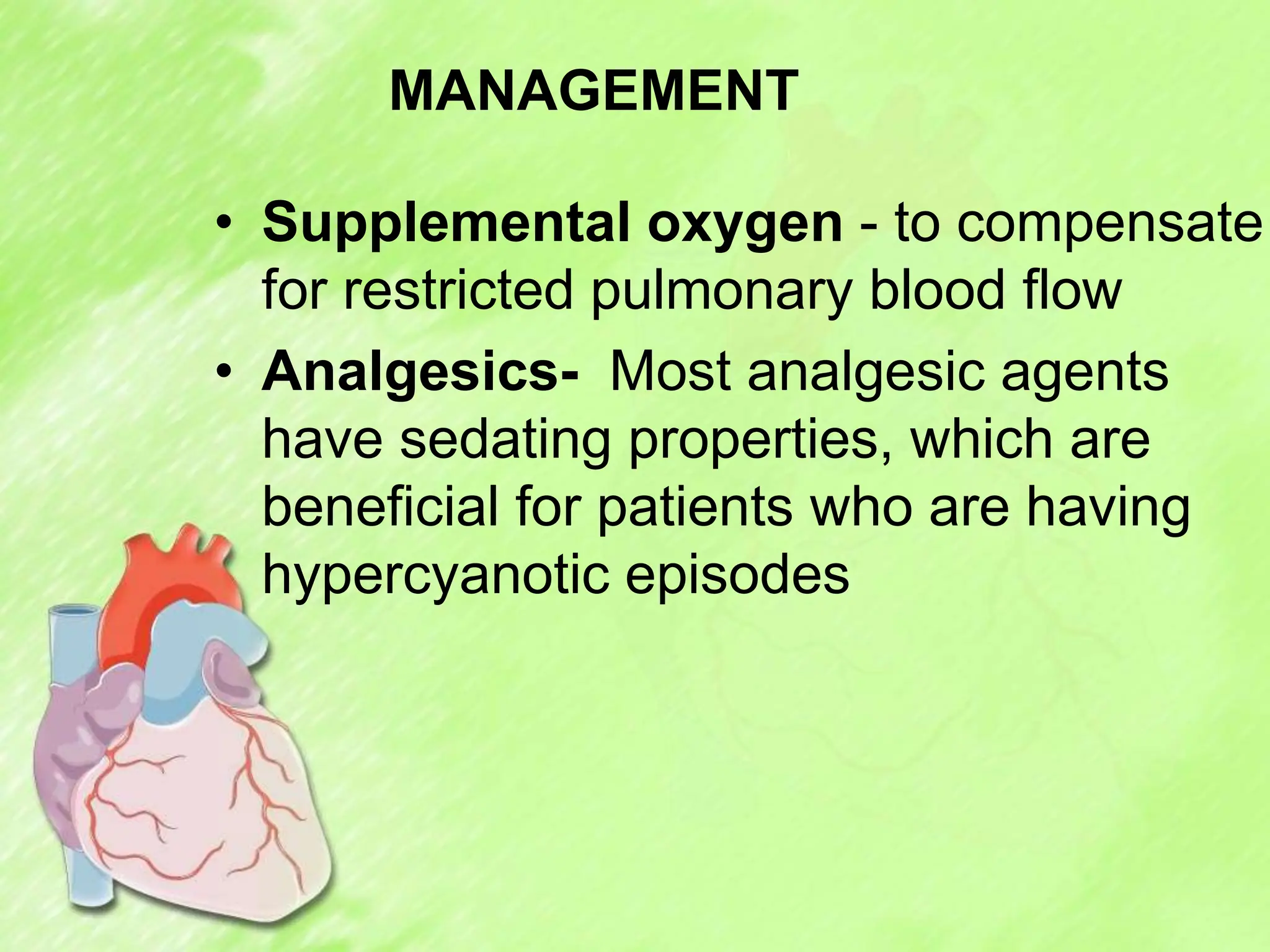 MANAGEMENT

• Supplemental oxygen - to compensate for restricted pulmonary blood flow
• Analgesics- Most analgesic agents have sedating properties, which are beneficial for patients who are having hypercyanotic episodes